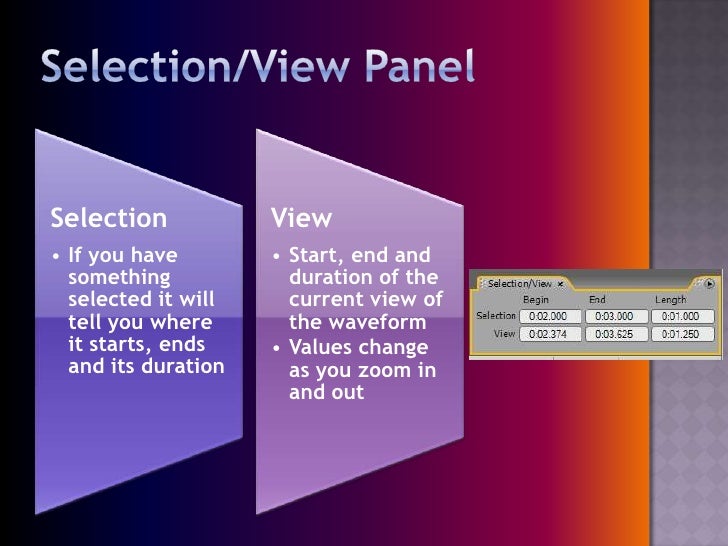 Selection/View Panel

Selection

• If you have something selected it will tell you where it starts, ends and its duration

View

• Start, end and duration of the current view of the waveform
• Values change as you zoom in and out

Selection/View ×

| | Begin | End | Length |
|---|---|---|---|
| Selection | 0:02.000 | 0:03.000 | 0:01.000 |
| View | 0:02.374 | 0:03.625 | 0:01.250 |